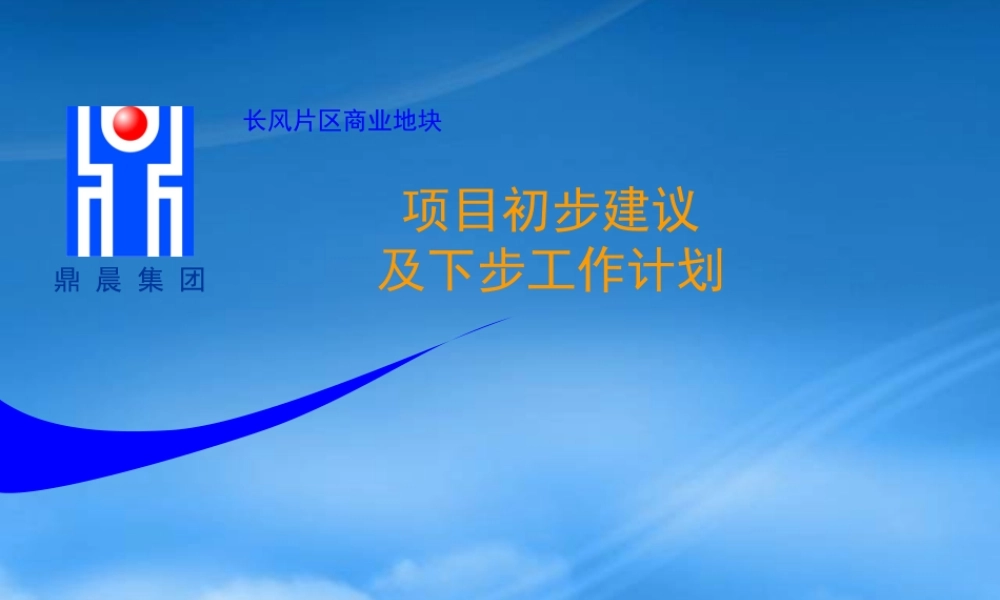 鼎晨集团

长风片区商业地块

项目初步建议
及下步工作计划